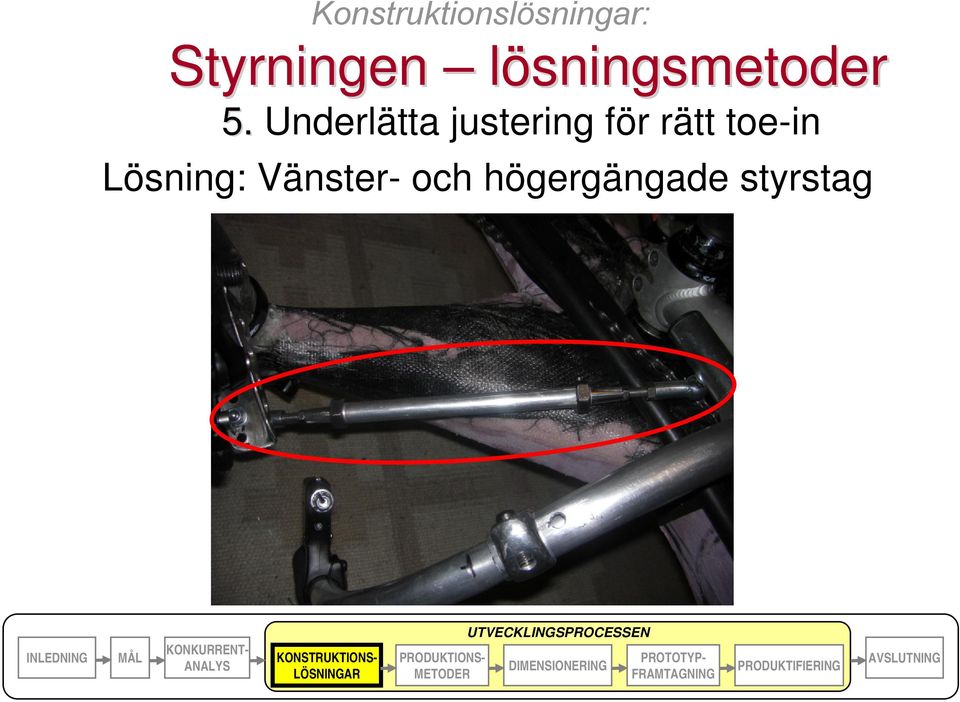 Konstruktionslösningar:

Styrningen – lösningsmetoder

5. Underlätta justering för rätt toe-in

Lösning: Vänster- och högergängade styrstag

UTVECKLINGSPROCESSEN

INLEDNING

MÅL

KONKURRENT-ANALYS

KONSTRUKTIONS-LÖSNINGAR

PRODUKTIONS-METODER

DIMENSIONERING

PROTOTYP-FRAMTAGNING

PRODUKTIFIERING

AVSLUTNING